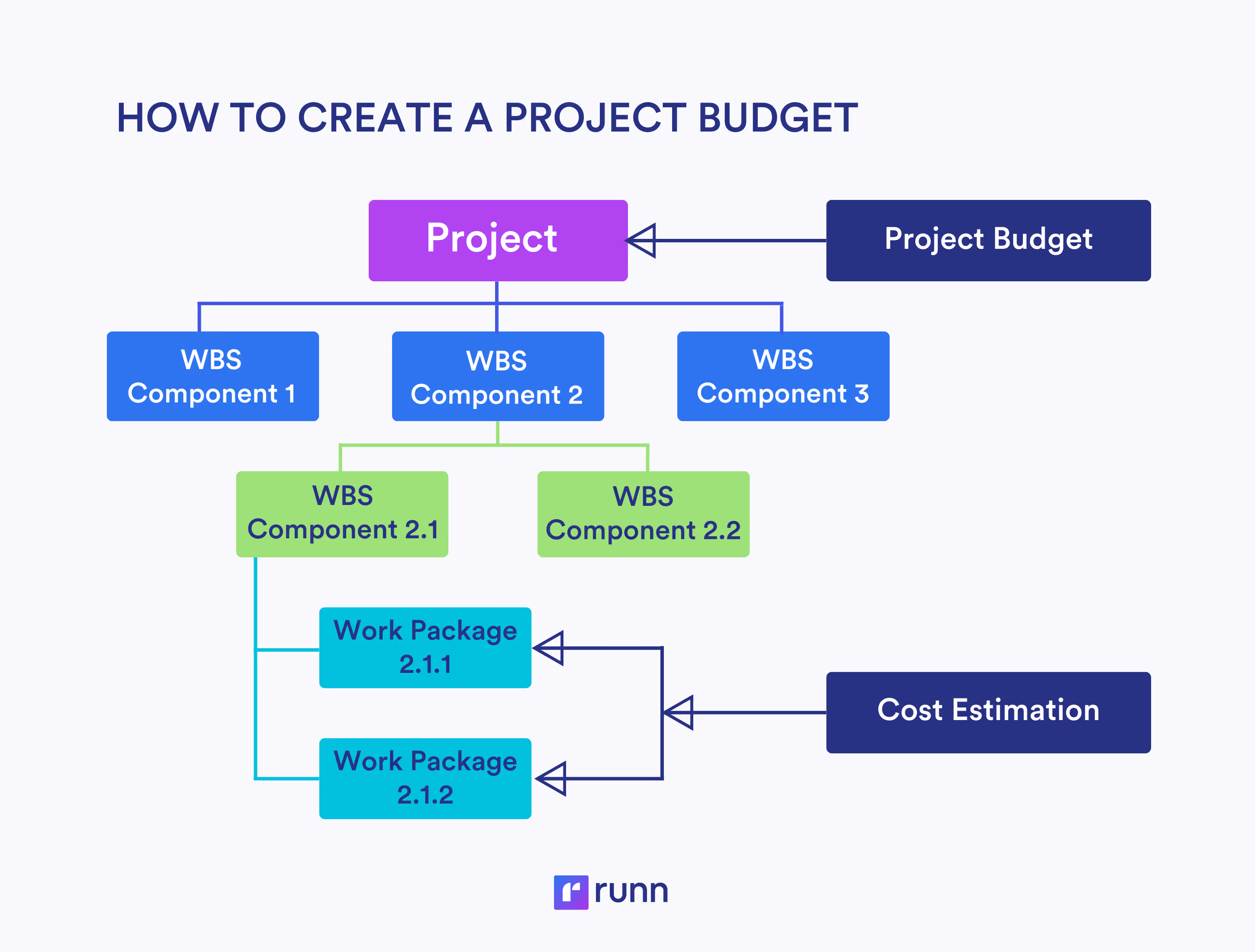 HOW TO CREATE A PROJECT BUDGET

Project

Project Budget

WBS Component 1

WBS Component 2

WBS Component 3

WBS Component 2.1

WBS Component 2.2

Work Package 2.1.1

Work Package 2.1.2

Cost Estimation

runn